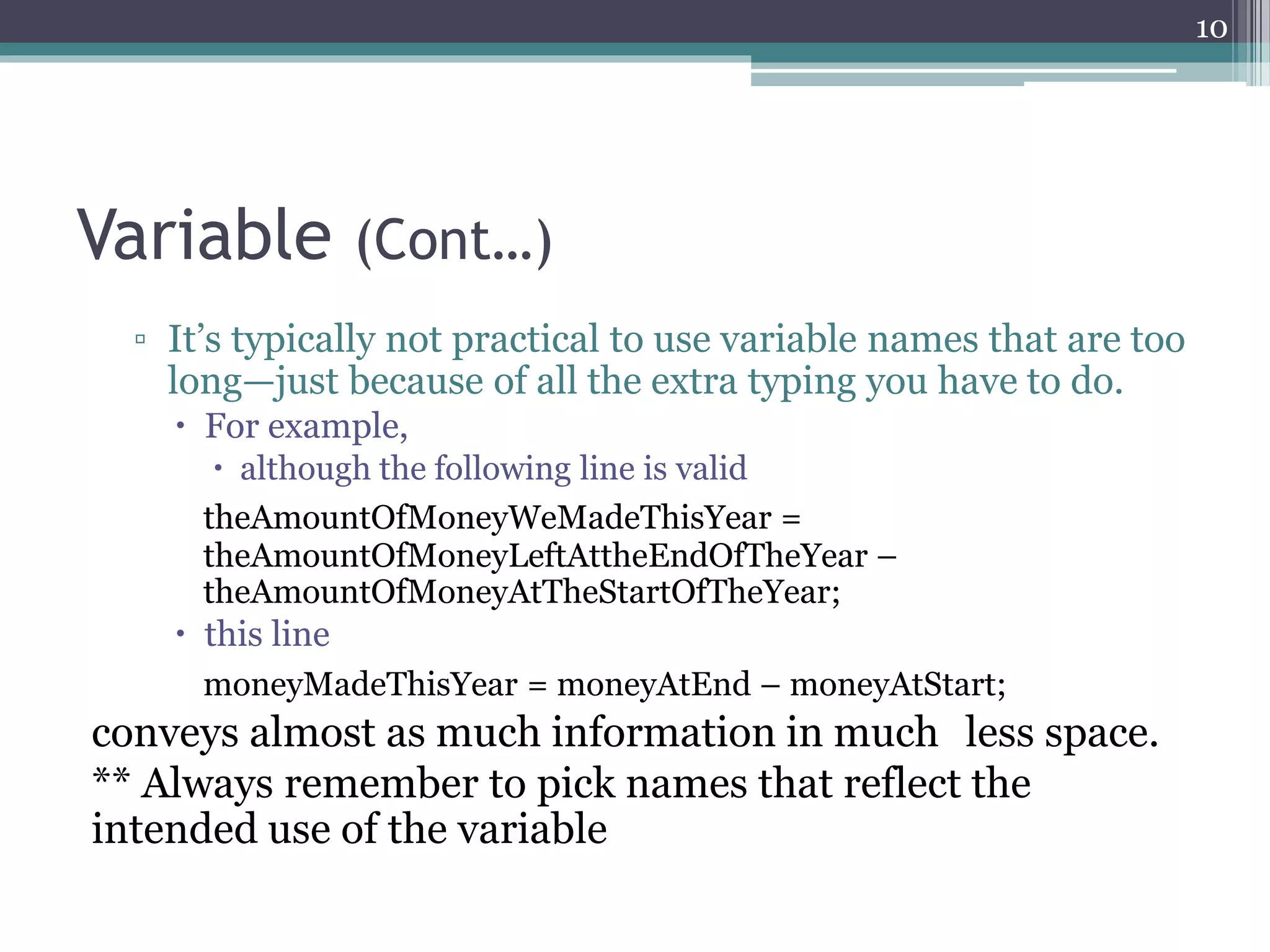 10

Variable (Cont…)

▫ It’s typically not practical to use variable names that are too long—just because of all the extra typing you have to do.
• For example,
• although the following line is valid

theAmountOfMoneyWeMadeThisYear = theAmountOfMoneyLeftAttheEndOfTheYear – theAmountOfMoneyAtTheStartOfTheYear;

• this line

moneyMadeThisYear = moneyAtEnd – moneyAtStart;

conveys almost as much information in much less space.
** Always remember to pick names that reflect the intended use of the variable